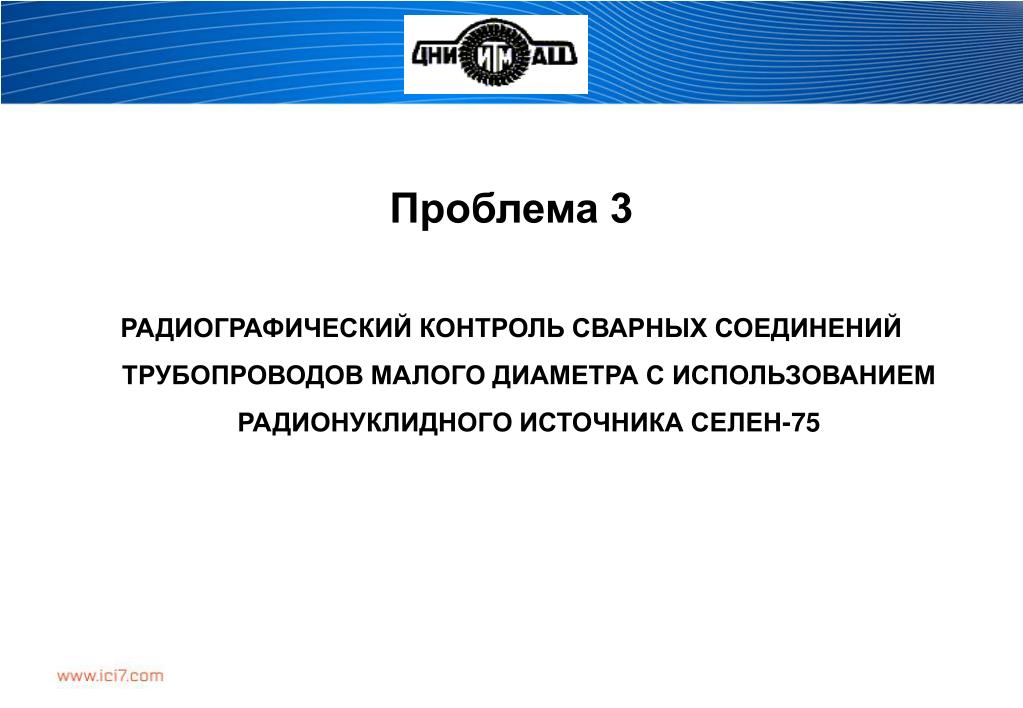 ЦНИИТМАШ

Проблема 3

РАДИОГРАФИЧЕСКИЙ КОНТРОЛЬ СВАРНЫХ СОЕДИНЕНИЙ ТРУБОПРОВОДОВ МАЛОГО ДИАМЕТРА С ИСПОЛЬЗОВАНИЕМ РАДИОНУКЛИДНОГО ИСТОЧНИКА СЕЛЕН-75

www.ici7.com